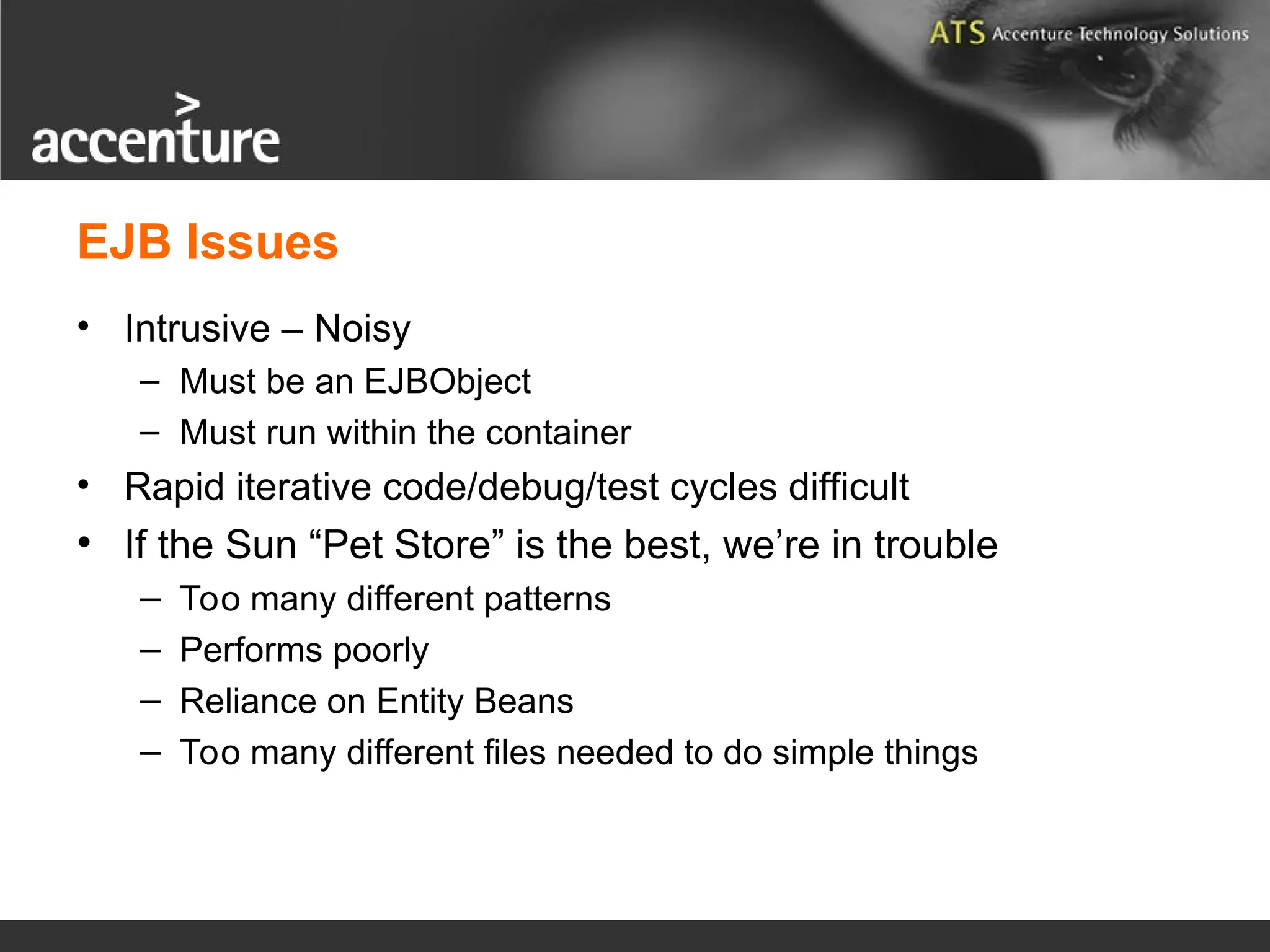 ATS Accenture Technology Solutions

accenture

EJB Issues

• Intrusive – Noisy
– Must be an EJBObject
– Must run within the container
• Rapid iterative code/debug/test cycles difficult
• If the Sun “Pet Store” is the best, we’re in trouble
– Too many different patterns
– Performs poorly
– Reliance on Entity Beans
– Too many different files needed to do simple things